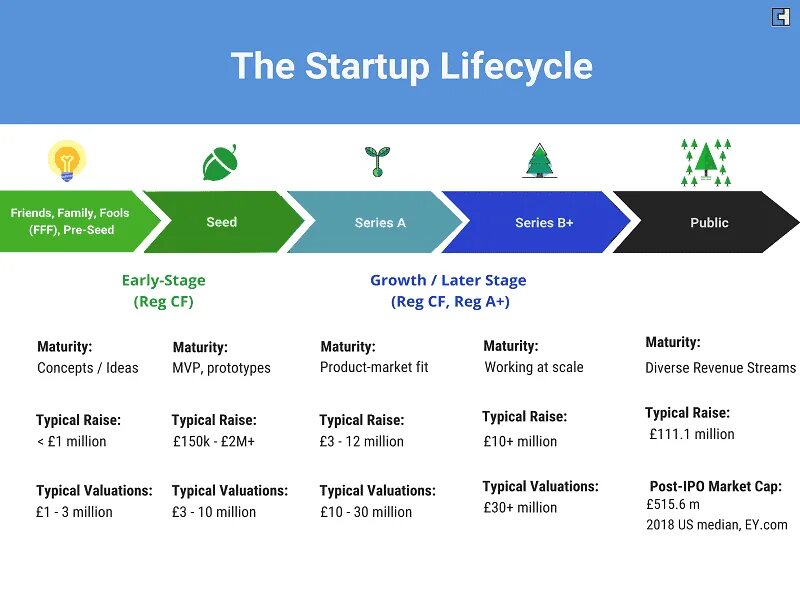 The Startup Lifecycle

Friends, Family, Fools (FFF), Pre-Seed

Seed

Series A

Series B+

Public

Early-Stage (Reg CF)

Growth / Later Stage (Reg CF, Reg A+)

Maturity:
Concepts / Ideas

Typical Raise:
< £1 million

Typical Valuations:
£1 - 3 million

Maturity:
MVP, prototypes

Typical Raise:
£150k - £2M+

Typical Valuations:
£3 - 10 million

Maturity:
Product-market fit

Typical Raise:
£3 - 12 million

Typical Valuations:
£10 - 30 million

Maturity:
Working at scale

Typical Raise:
£10+ million

Typical Valuations:
£30+ million

Maturity:
Diverse Revenue Streams

Typical Raise:
£111.1 million

Post-IPO Market Cap:
£515.6 m
2018 US median, EY.com